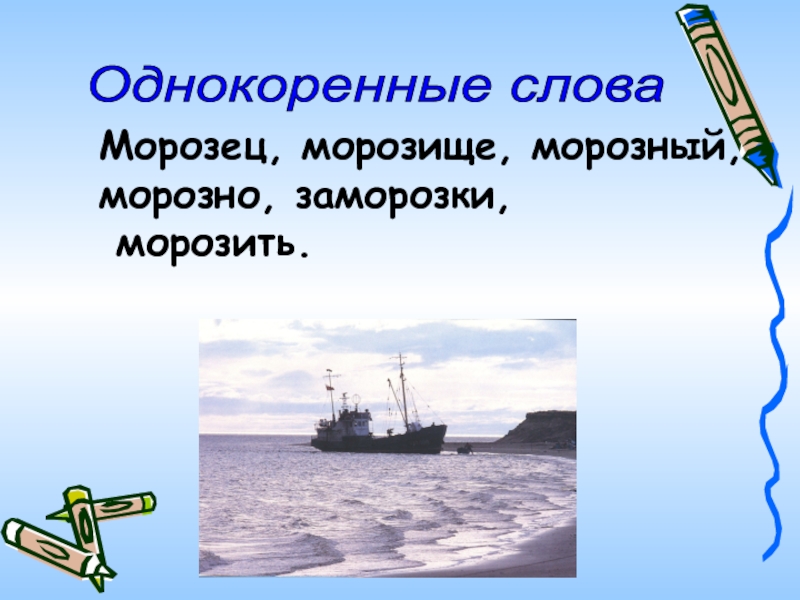 Однокоренные слова

Морозец, морозище, морозный, морозно, заморозки, морозить.